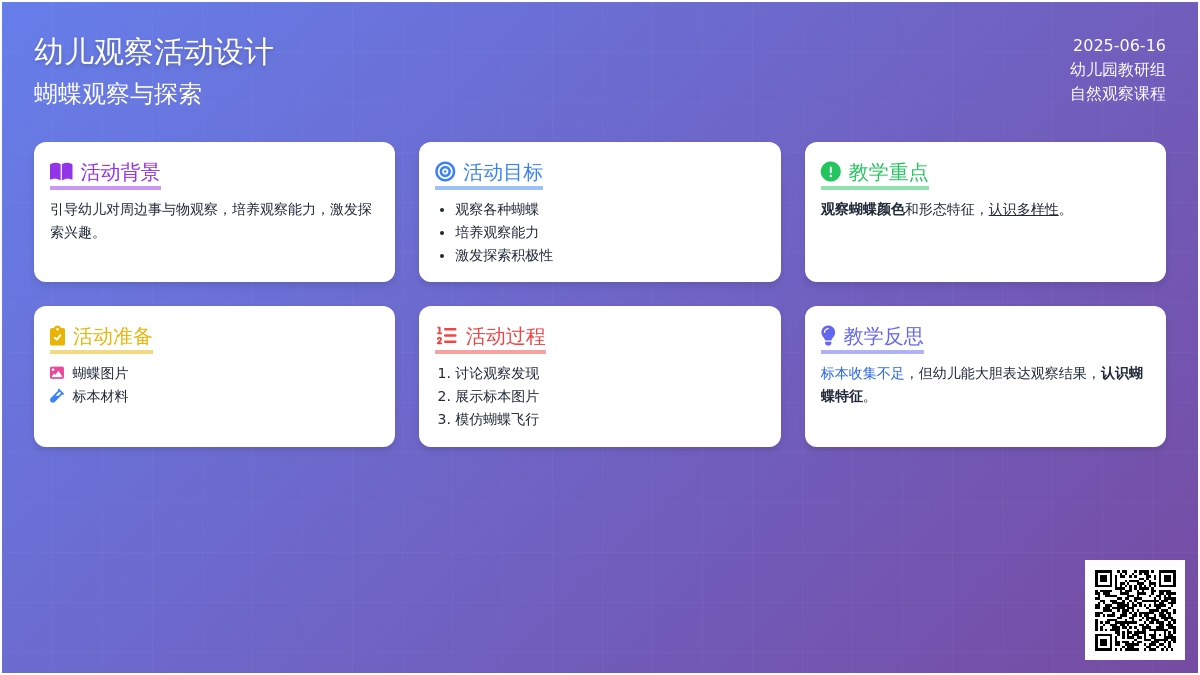 幼儿观察活动设计

蝴蝶观察与探索

2025-06-16
幼儿园教研组
自然观察课程

活动背景

引导幼儿对周边事与物观察，培养观察能力，激发探索兴趣。

活动目标

- 观察各种蝴蝶
- 培养观察能力
- 激发探索积极性

教学重点

观察蝴蝶颜色和形态特征，认识多样性。

活动准备

蝴蝶图片
标本材料

活动过程

1. 讨论观察发现
2. 展示标本图片
3. 模仿蝴蝶飞行

教学反思

标本收集不足，但幼儿能大胆表达观察结果，认识蝴蝶特征。